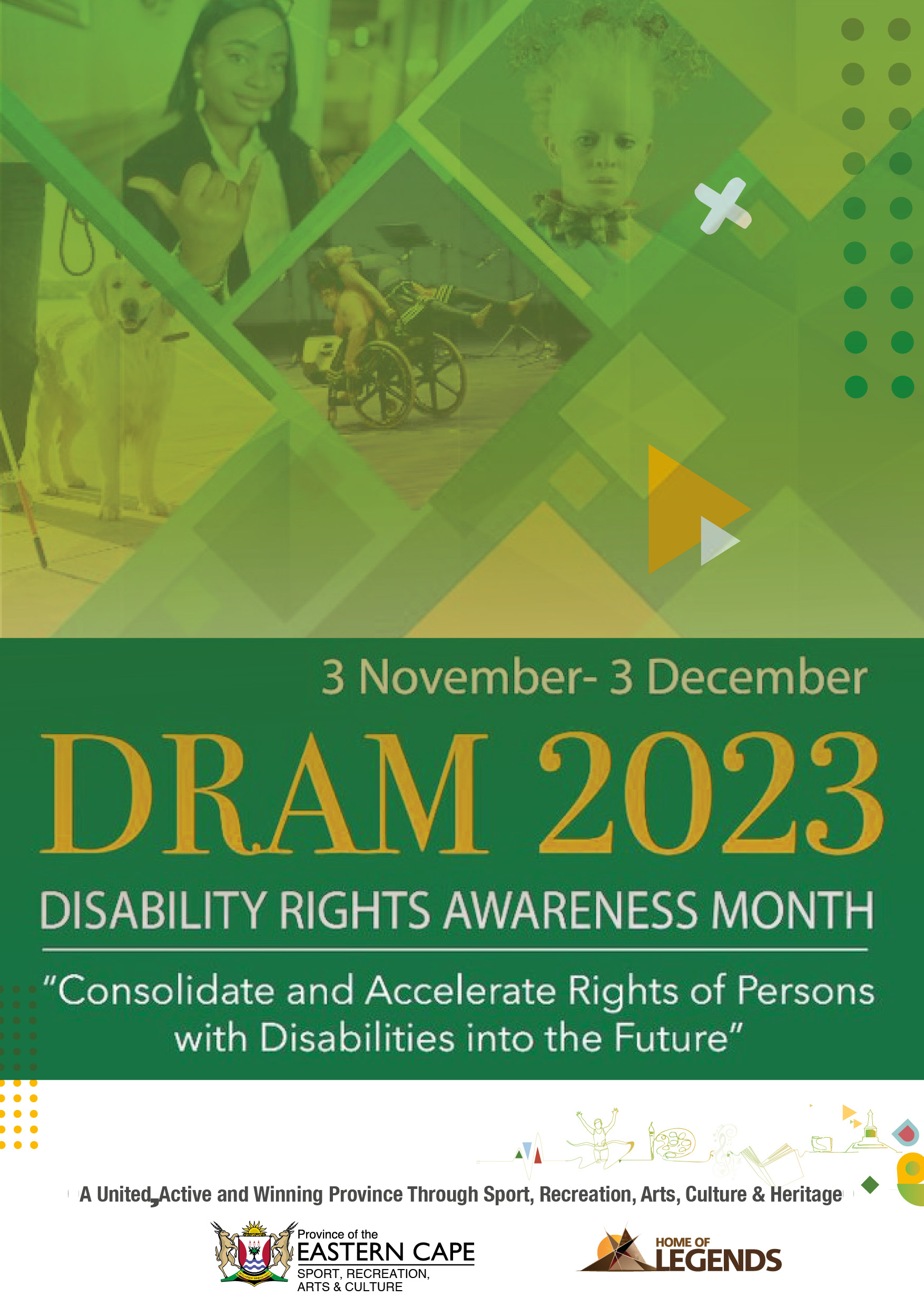 3 November- 3 December

DRAM 2023

DISABILITY RIGHTS AWARENESS MONTH

"Consolidate and Accelerate Rights of Persons with Disabilities into the Future"

A United, Active and Winning Province Through Sport, Recreation, Arts, Culture & Heritage

Province of the EASTERN CAPE SPORT, RECREATION, ARTS & CULTURE

HOME OF LEGENDS